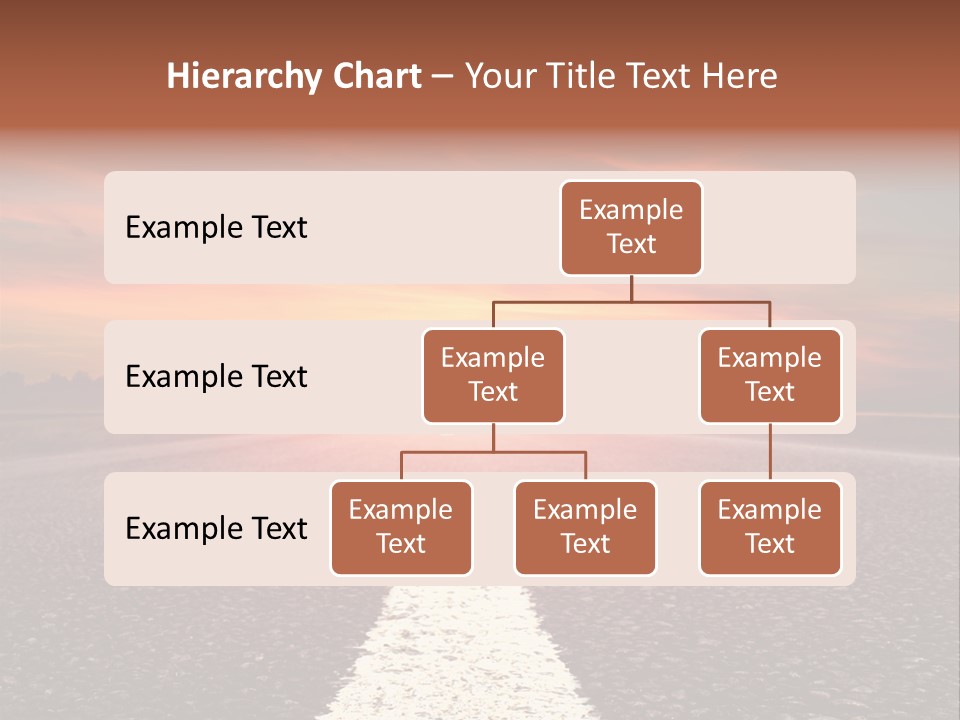 Hierarchy Chart – Your Title Text Here

Example Text

Example Text

Example Text

Example Text

Example Text

Example Text

Example Text

Example Text

Example Text